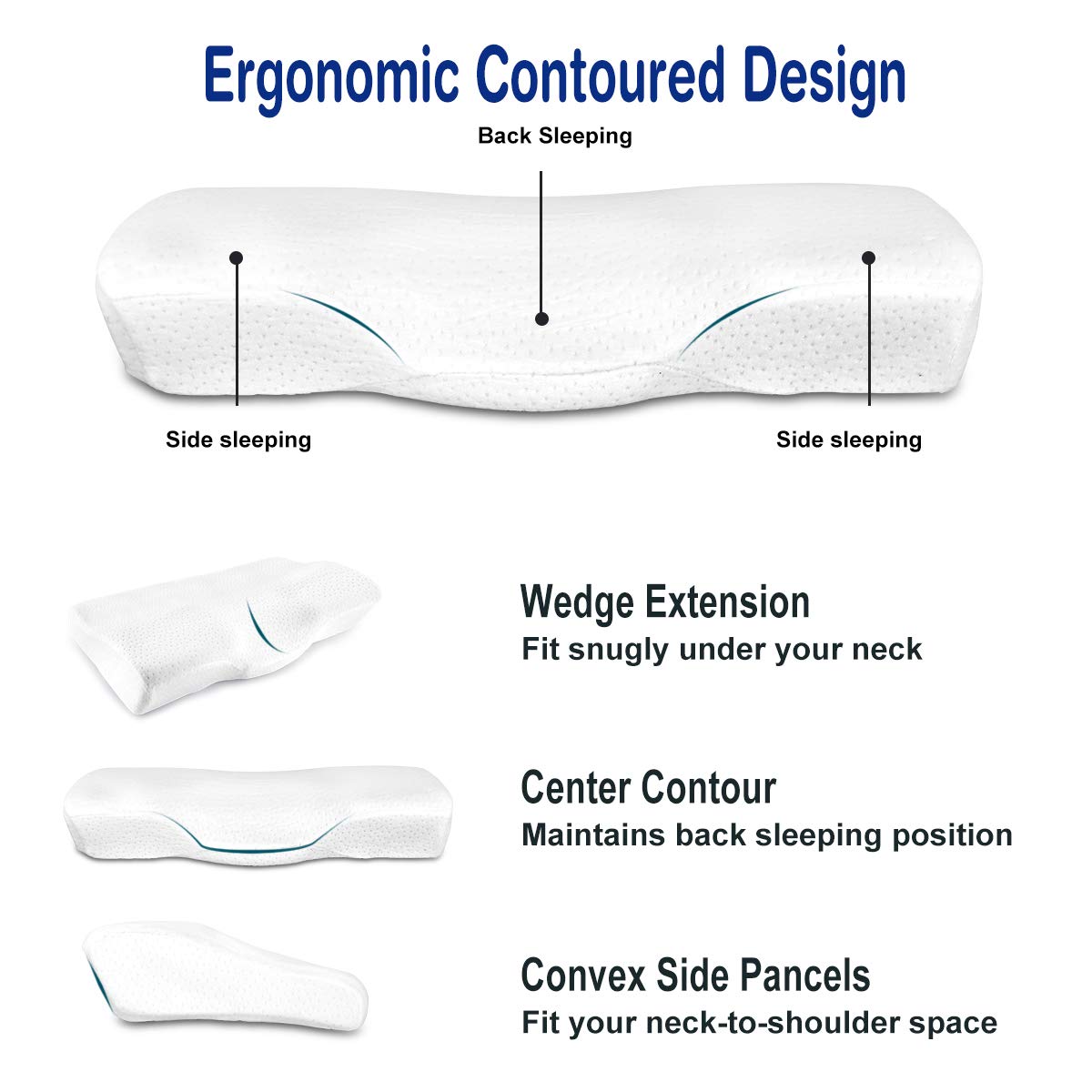 Ergonomic Contoured Design

Back Sleeping

Side sleeping

Side sleeping

Wedge Extension
Fit snugly under your neck

Center Contour
Maintains back sleeping position

Convex Side Pancels
Fit your neck-to-shoulder space